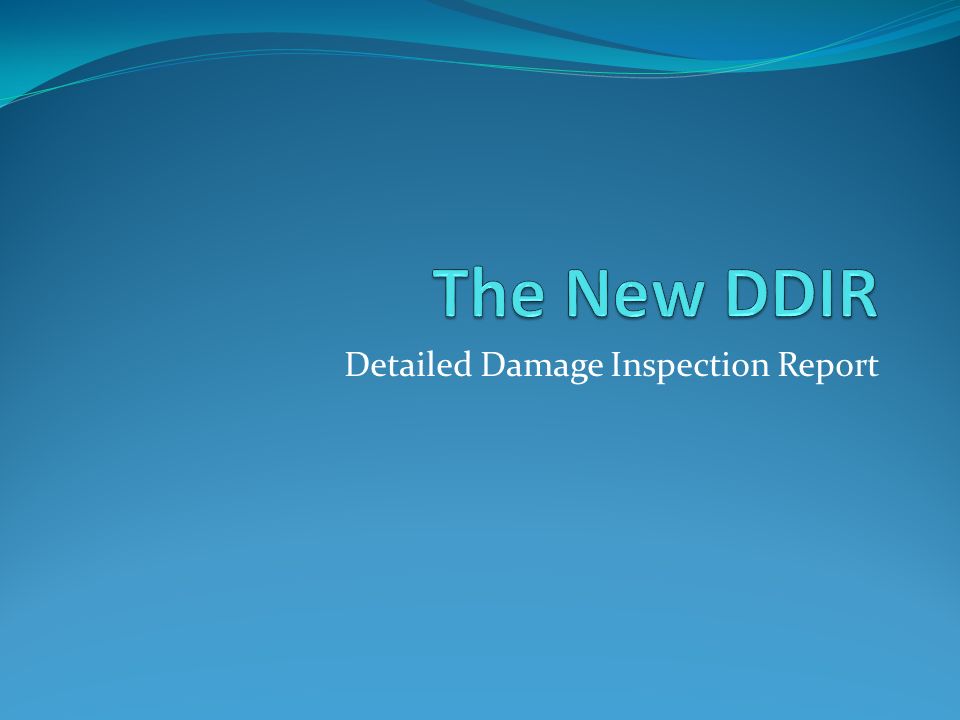 The New DDIR

Detailed Damage Inspection Report